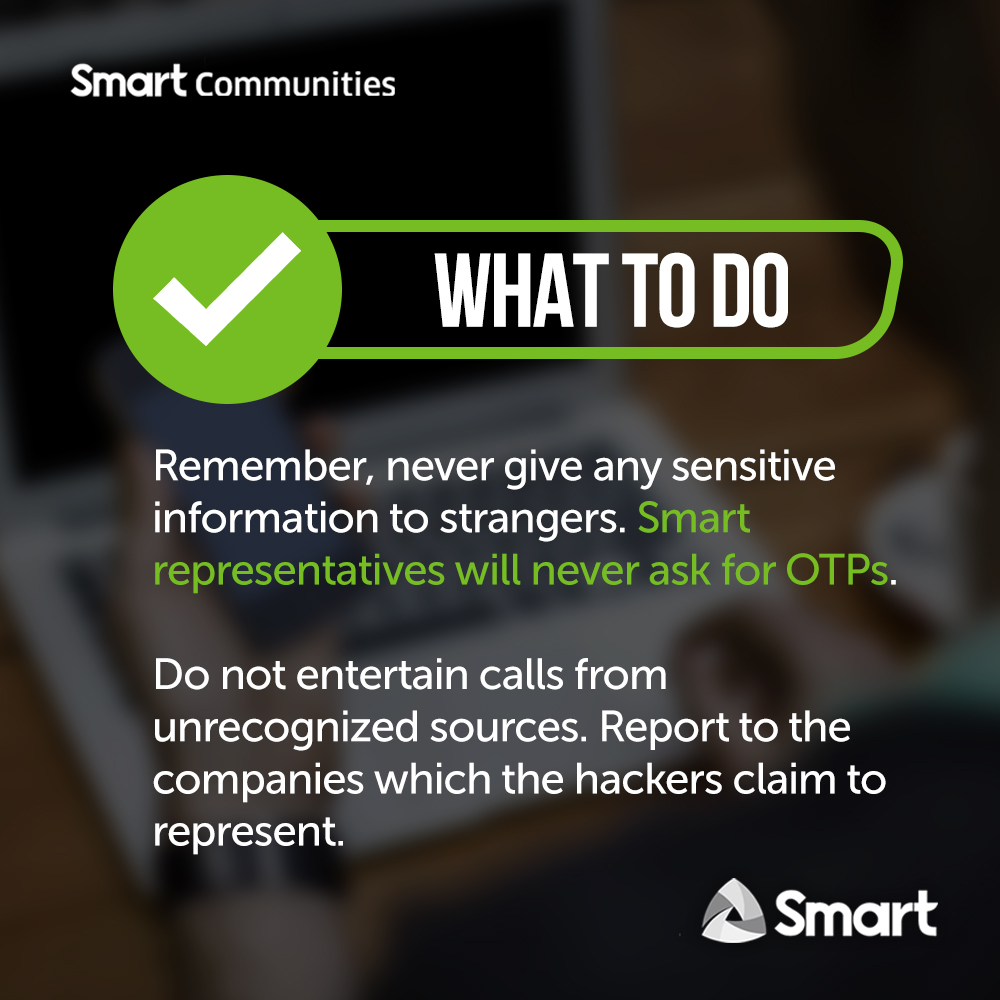 Smart Communities

WHAT TO DO

Remember, never give any sensitive information to strangers. Smart representatives will never ask for OTPs.

Do not entertain calls from unrecognized sources. Report to the companies which the hackers claim to represent.

Smart